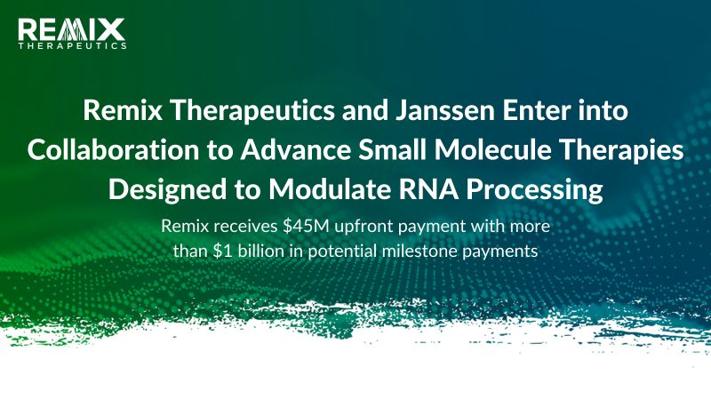 REMIX
THERAPEUTICS

Remix Therapeutics and Janssen Enter into Collaboration to Advance Small Molecule Therapies Designed to Modulate RNA Processing

Remix receives \$45M upfront payment with more than \$1 billion in potential milestone payments